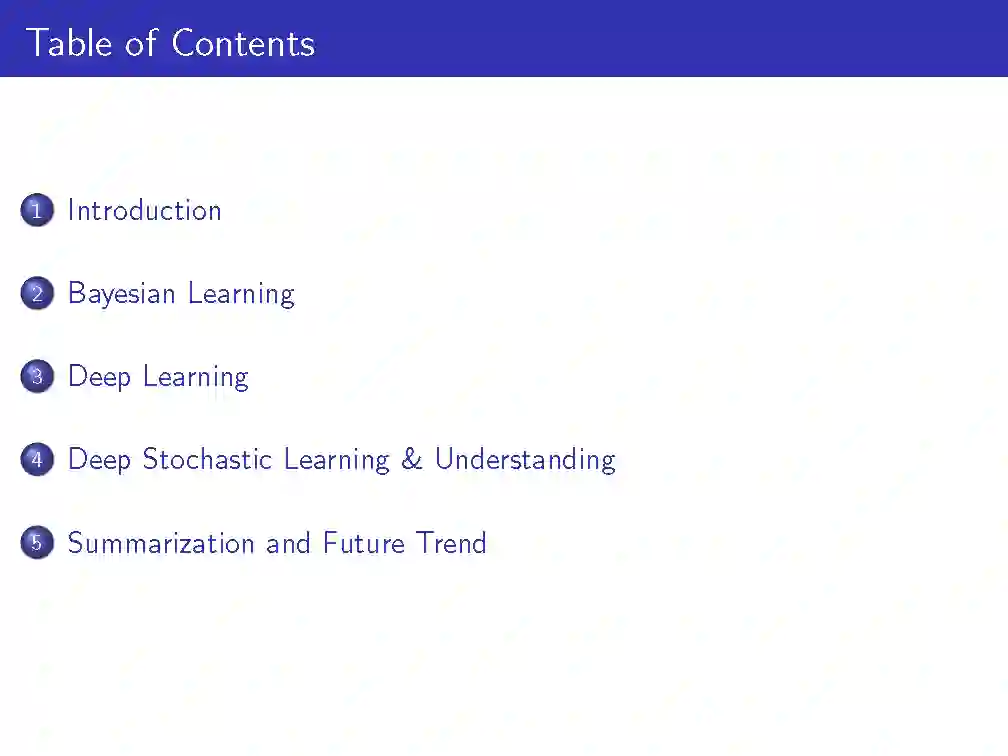 Table of Contents

1 Introduction

2 Bayesian Learning

3 Deep Learning

4 Deep Stochastic Learning & Understanding

5 Summarization and Future Trend